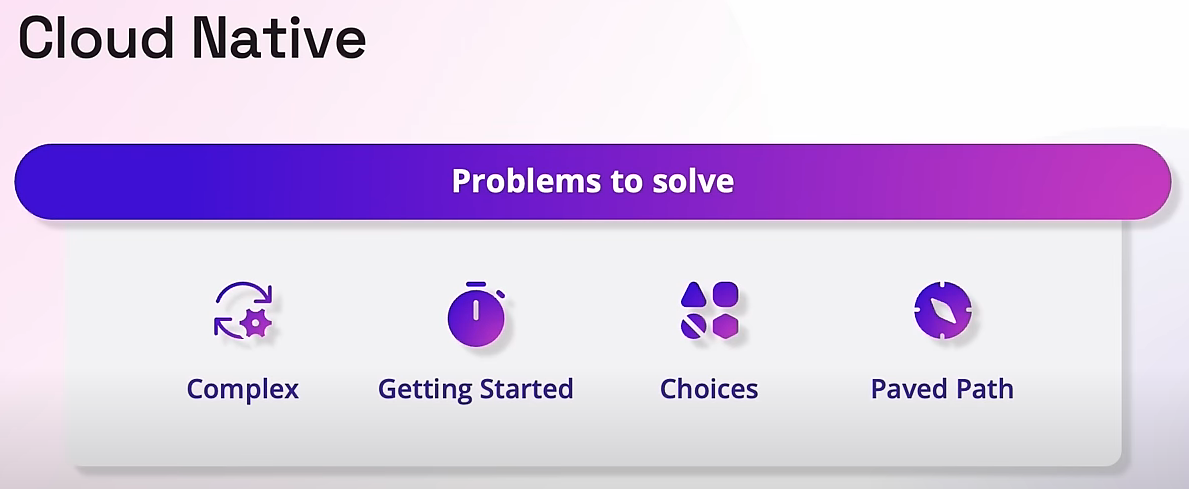 Cloud Native

Problems to solve

Complex

Getting Started

Choices

Paved Path